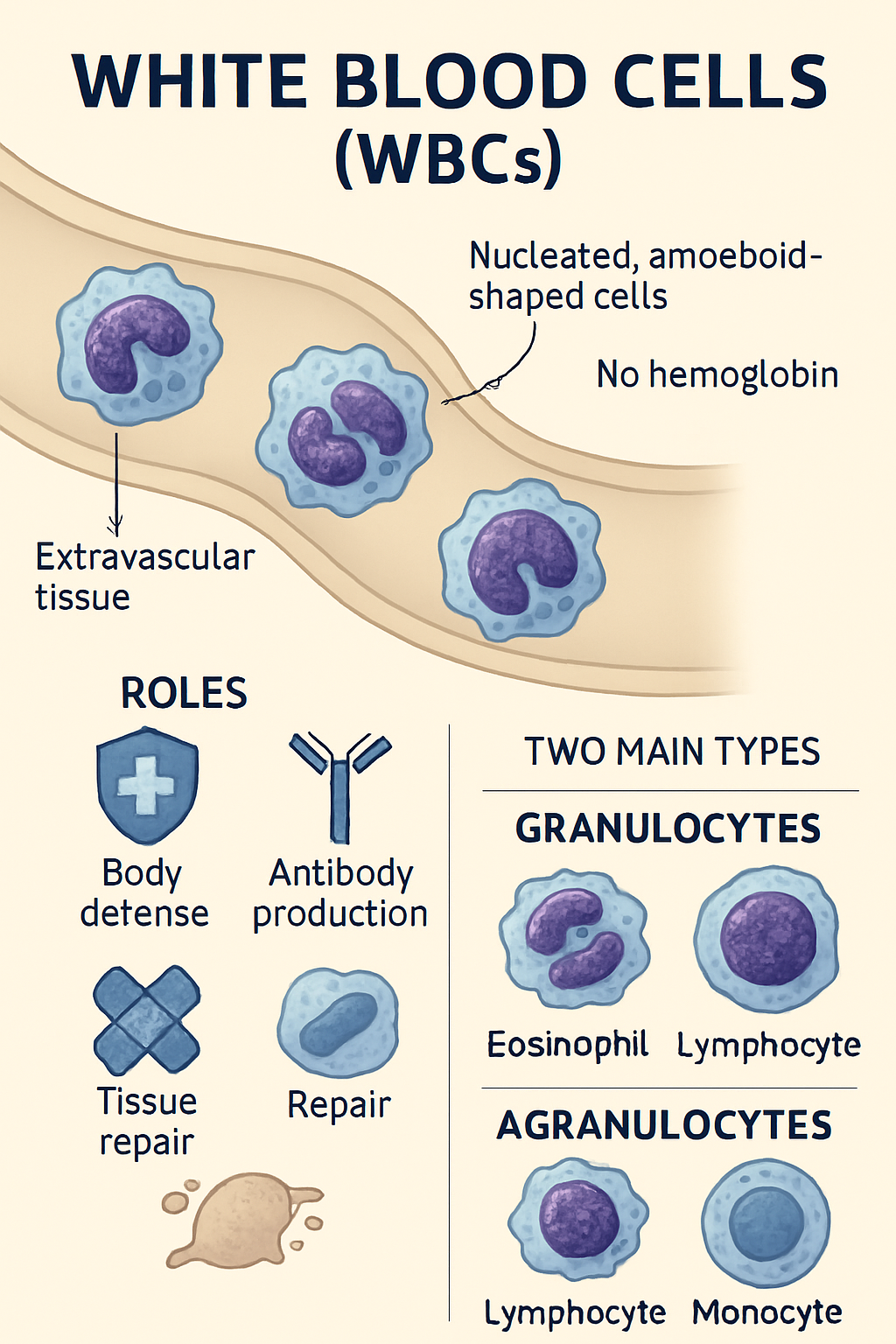 WHITE BLOOD CELLS
(WBCs)

Nucleated, amoeboid-shaped cells

No hemoglobin

Extravascular tissue

ROLES

Body detense

Antibody production

Tissue repair

Repair

TWO MAIN TYPES

GRANULOCYTES

Eosinophil

Lymphocyte

AGRANULOCYTES

Lymphocyte

Monocyte